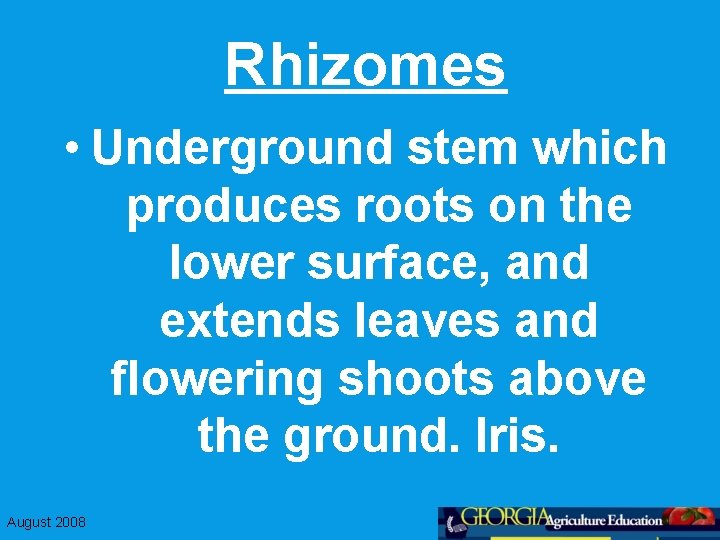 Rhizomes

• Underground stem which produces roots on the lower surface, and extends leaves and flowering shoots above the ground. Iris.

August 2008

GEORGIA Agriculture Education